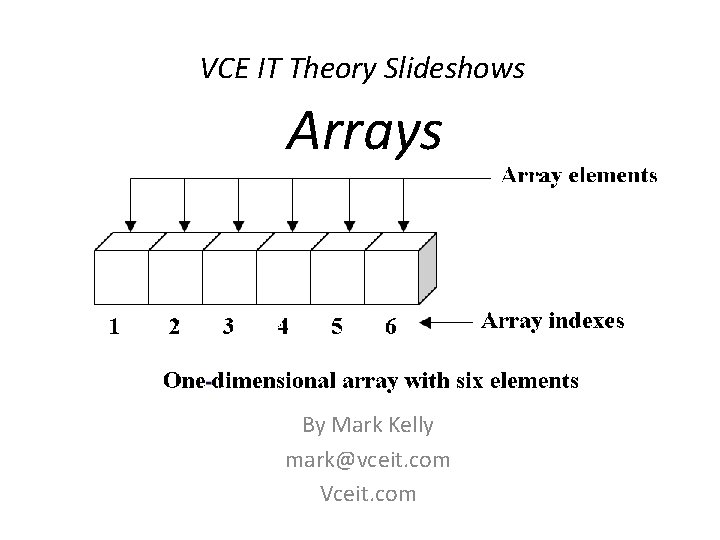 VCE IT Theory Slideshows

Arrays

Array elements

1 2 3 4 5 6

Array indexes

One-dimensional array with six elements

By Mark Kelly

mark@vceit.com

Vceit.com